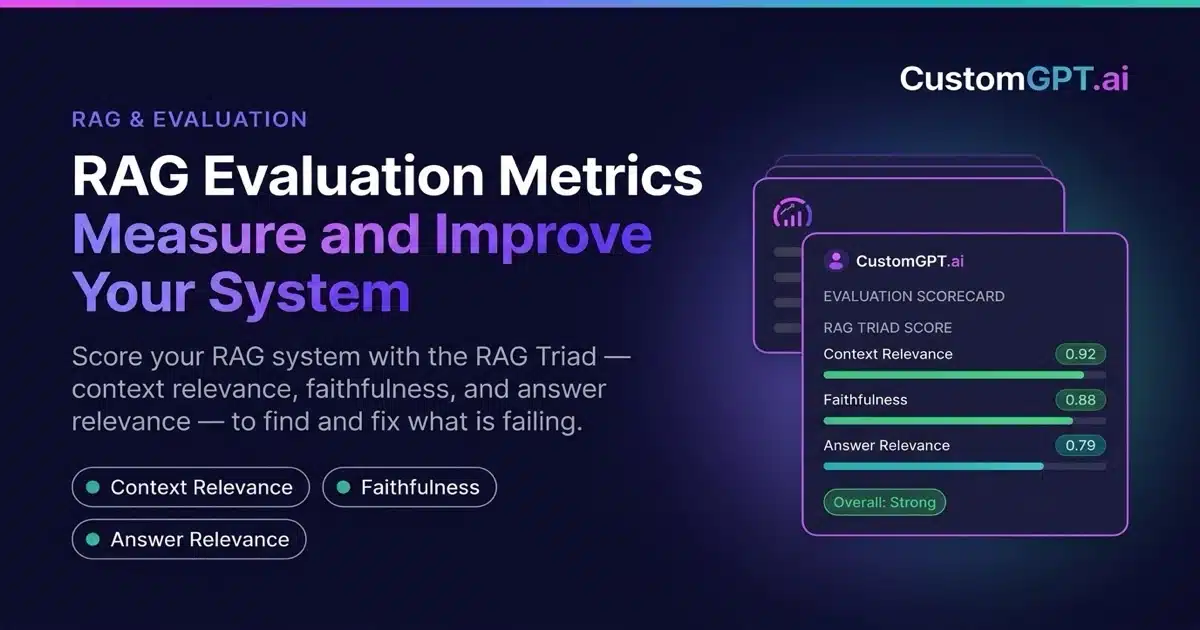 CustomGPT.ai

RAG & EVALUATION

RAG Evaluation Metrics
Measure and Improve Your System

Score your RAG system with the RAG Triad — context relevance, faithfulness, and answer relevance — to find and fix what is failing.

Context Relevance
Faithfulness
Answer Relevance

CustomGPT.ai

EVALUATION SCORECARD

RAG TRIAD SCORE

Context Relevance 0.92

Faithfulness 0.88

Answer Relevance 0.79

Overall: Strong